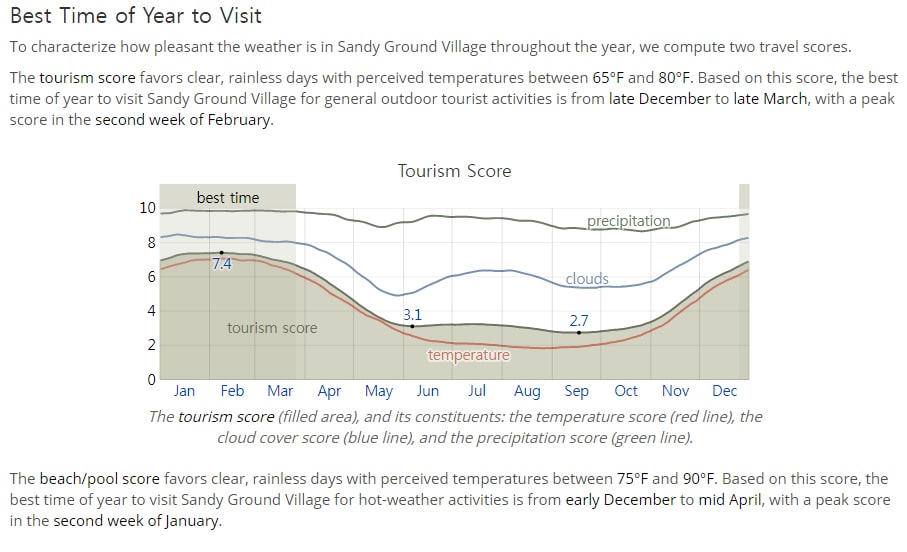 Best Time of Year to Visit

To characterize how pleasant the weather is in Sandy Ground Village throughout the year, we compute two travel scores.

The tourism score favors clear, rainless days with perceived temperatures between 65°F and 80°F. Based on this score, the best time of year to visit Sandy Ground Village for general outdoor tourist activities is from late December to late March, with a peak score in the second week of February.

Tourism Score

best time

10
8
6
4
2
0

precipitation
clouds
7.4
3.1
2.7
tourism score
temperature

Jan Feb Mar Apr May Jun Jul Aug Sep Oct Nov Dec

The tourism score (filled area), and its constituents: the temperature score (red line), the cloud cover score (blue line), and the precipitation score (green line).

The beach/pool score favors clear, rainless days with perceived temperatures between 75°F and 90°F. Based on this score, the best time of year to visit Sandy Ground Village for hot-weather activities is from early December to mid April, with a peak score in the second week of January.